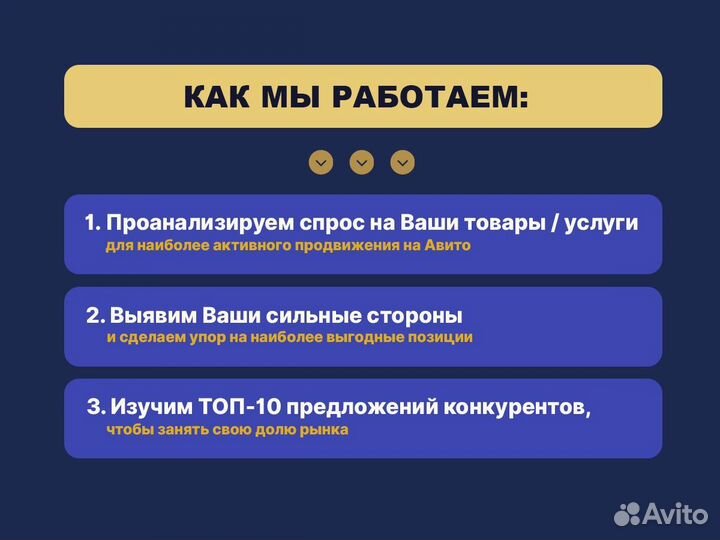 КАК МЫ РАБОТАЕМ:

1. Проанализируем спрос на Ваши товары / услуги
для наиболее активного продвижения на Авито

2. Выявим Ваши сильные стороны
и сделаем упор на наиболее выгодные позиции

3. Изучим ТОП-10 предложений конкурентов,
чтобы занять свою долю рынка

Avito